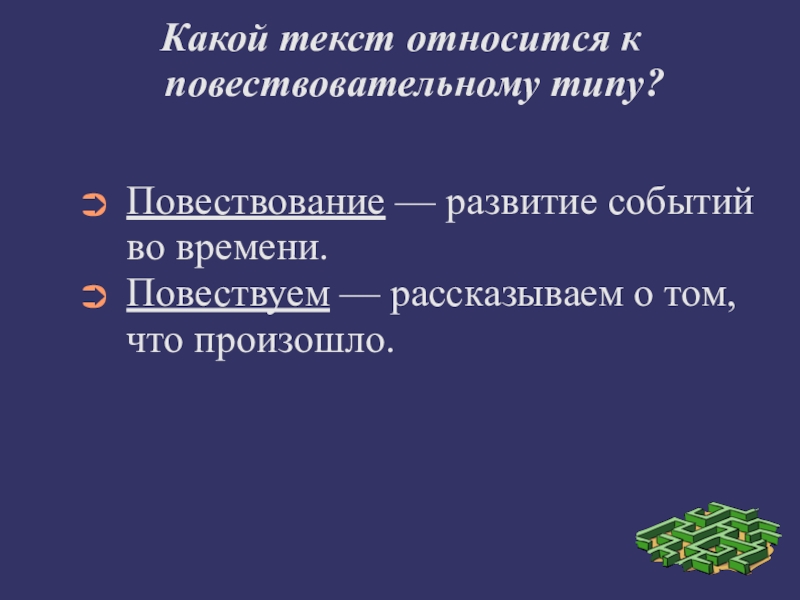 Какой текст относится к повествовательному типу?

Повествование — развитие событий во времени.

Повествуем — рассказываем о том, что произошло.